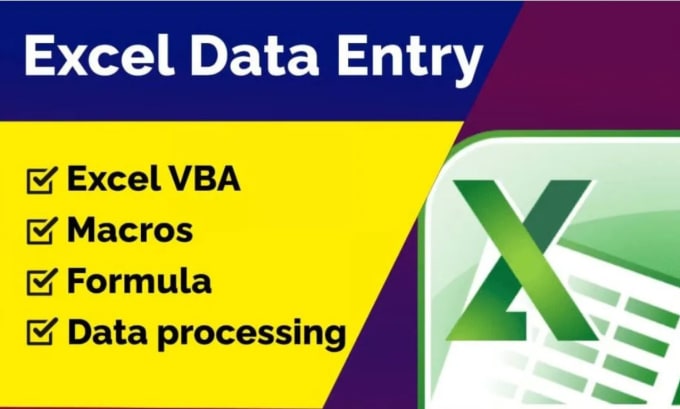 Excel Data Entry

☑ Excel VBA
☑ Macros
☑ Formula
☑ Data processing

X